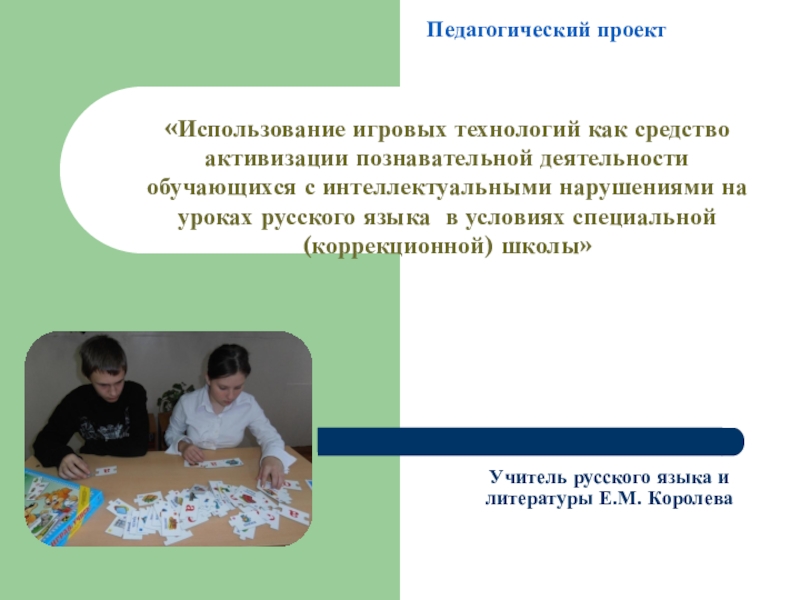 Педагогический проект

«Использование игровых технологий как средство активизации познавательной деятельности обучающихся с интеллектуальными нарушениями на уроках русского языка в условиях специальной (коррекционной) школы»

Учитель русского языка и литературы Е.М. Королева